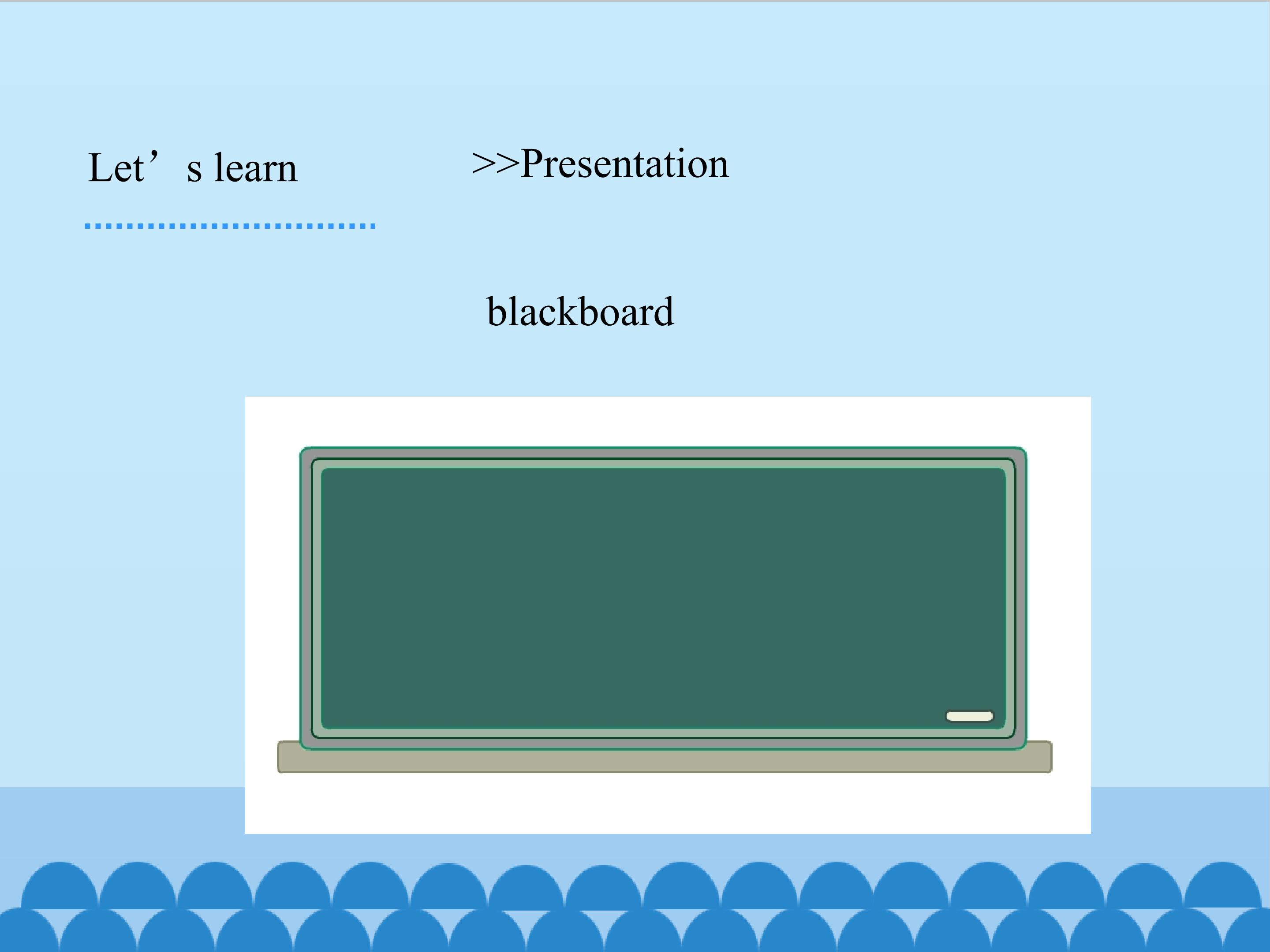 Let’s learn

>>Presentation

blackboard